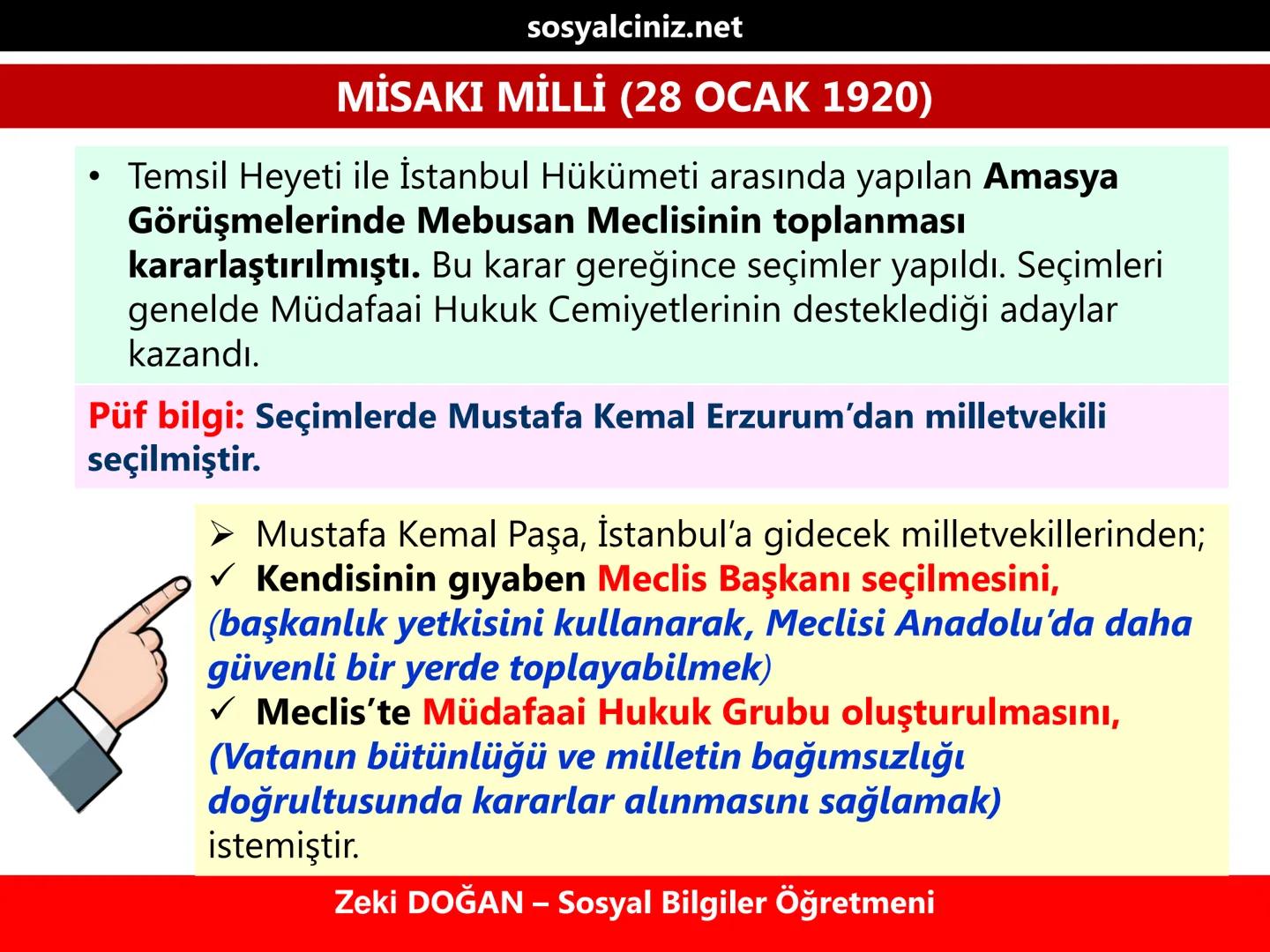 sosyalciniz.net

MİSAKI MİLLİ (28 OCAK 1920)

• Temsil Heyeti ile İstanbul Hükümeti arasında yapılan Amasya Görüşmelerinde Mebusan Meclisinin toplanması kararlaştırılmıştı. Bu karar gereğince seçimler yapıldı. Seçimleri genelde Müdafaai Hukuk Cemiyetlerinin desteklediği adaylar kazandı.

Püf bilgi: Seçimlerde Mustafa Kemal Erzurum'dan milletvekili seçilmiştir.

➢ Mustafa Kemal Paşa, İstanbul'a gidecek milletvekillerinden;
✓ Kendisinin gıyaben Meclis Başkanı seçilmesini, (başkanlık yetkisini kullanarak, Meclisi Anadolu'da daha güvenli bir yerde toplayabilmek)
✓ Meclis'te Müdafaai Hukuk Grubu oluşturulmasını, (Vatanın bütünlüğü ve milletin bağımsızlığı doğrultusunda kararlar alınmasını sağlamak)
istemiştir.

Zeki DOĞAN – Sosyal Bilgiler Öğretmeni